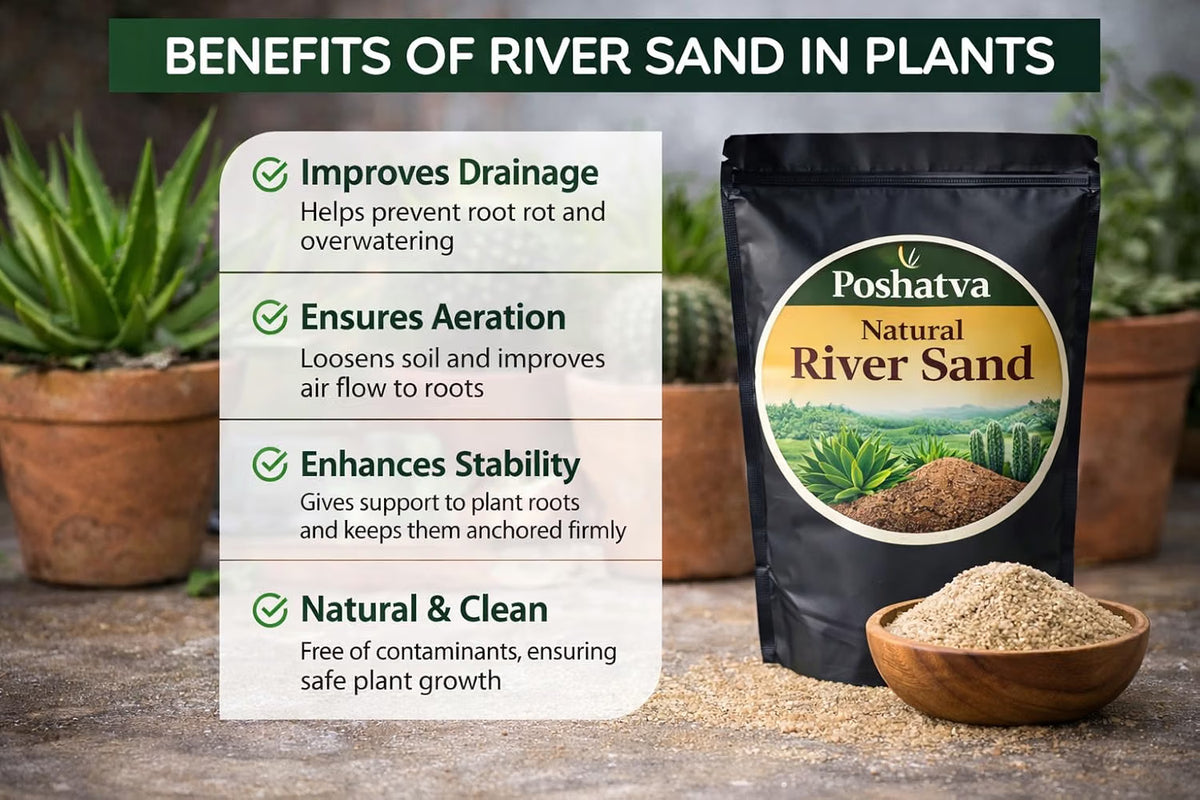 BENEFITS OF RIVER SAND IN PLANTS

Improves Drainage
Helps prevent root rot and overwatering

Ensures Aeration
Loosens soil and improves air flow to roots

Enhances Stability
Gives support to plant roots and keeps them anchored firmly

Natural & Clean
Free of contaminants, ensuring safe plant growth

Poshatva
Natural
River Sand